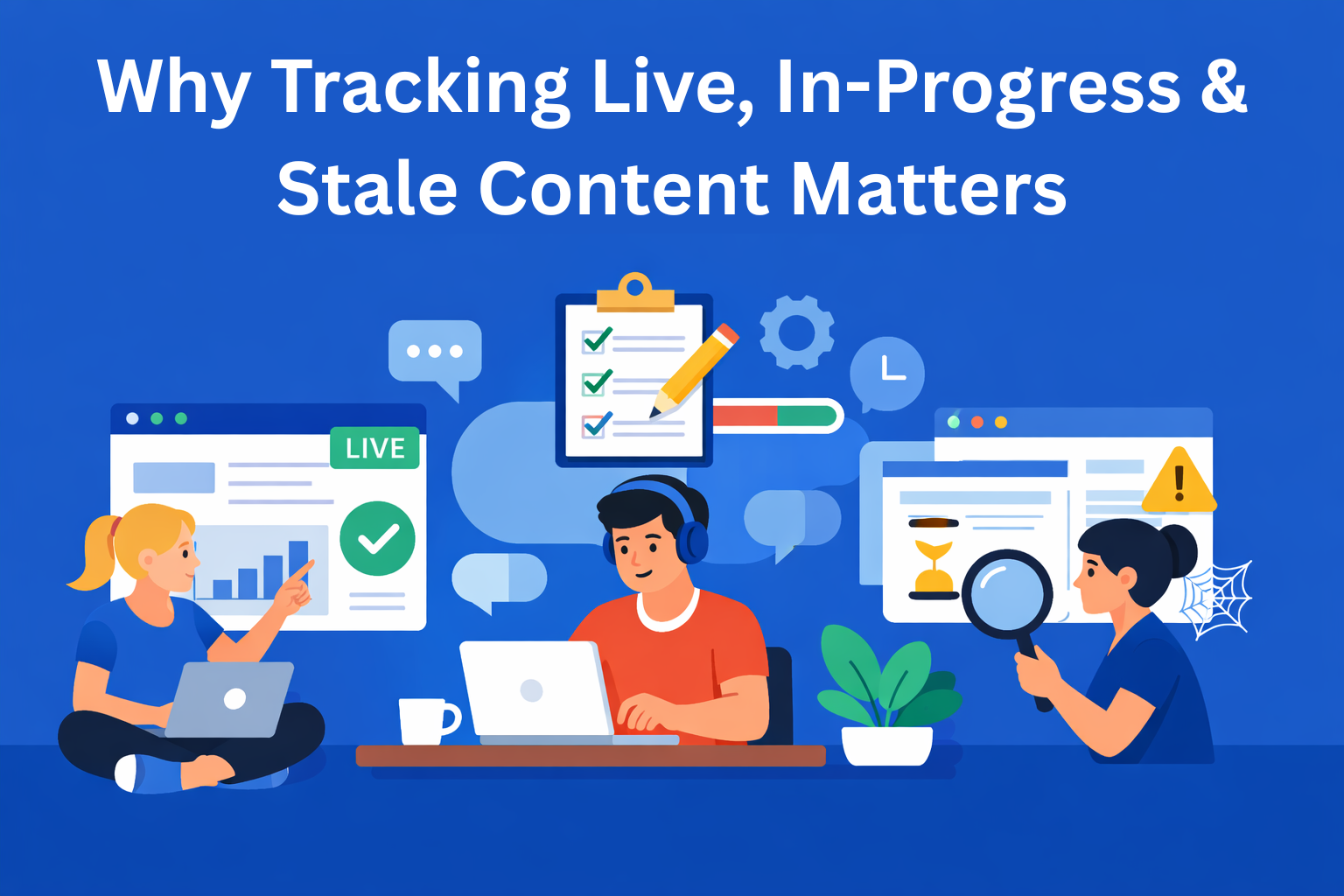 Why Tracking Live, In-Progress & Stale Content Matters

LIVE